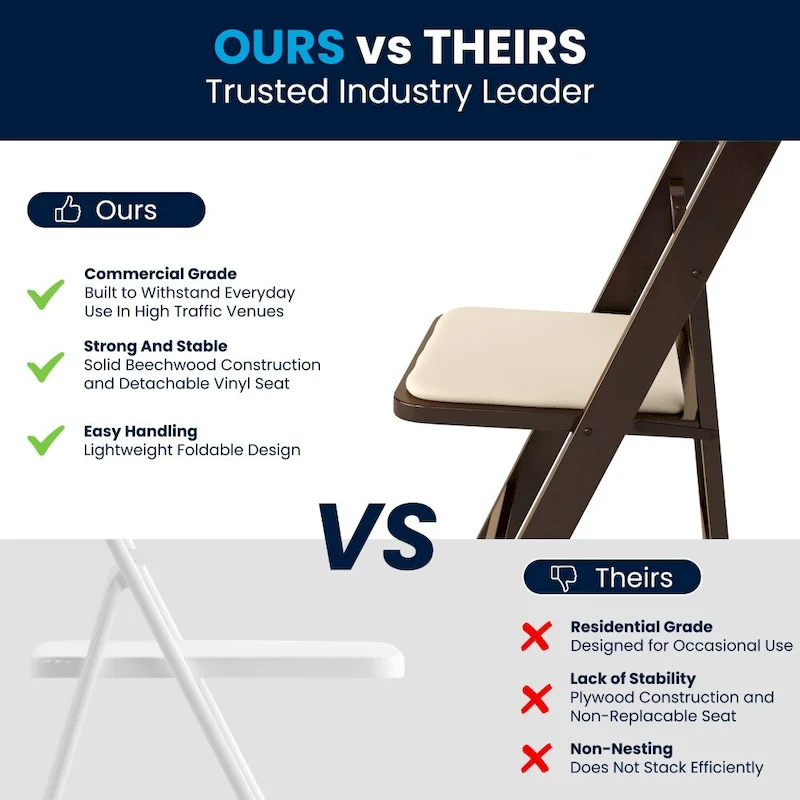 OURS vs THEIRS
Trusted Industry Leader

Ours

Commercial Grade
Built to Withstand Everyday Use In High Traffic Venues

Strong And Stable
Solid Beechwood Construction and Detachable Vinyl Seat

Easy Handling
Lightweight Foldable Design

VS

Theirs

Residential Grade
Designed for Occasional Use

Lack of Stability
Plywood Construction and Non-Replacable Seat

Non-Nesting
Does Not Stack Efficiently